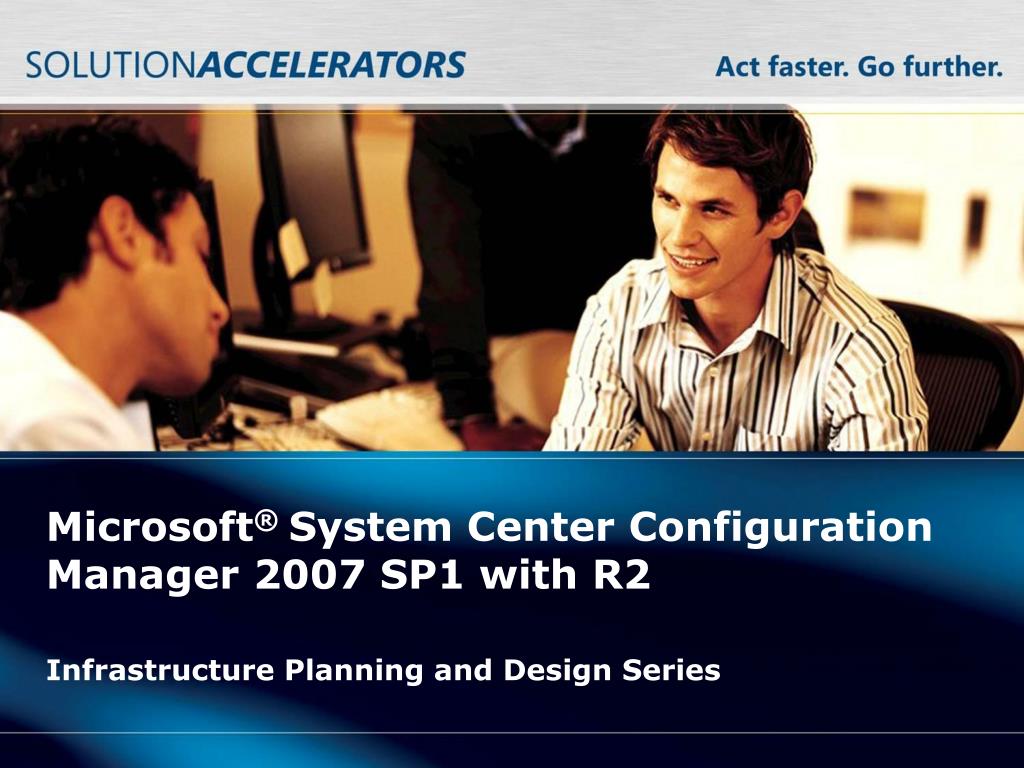 SOLUTIONACCELERATORS

Act faster. Go further.

Microsoft® System Center Configuration Manager 2007 SP1 with R2

Infrastructure Planning and Design Series